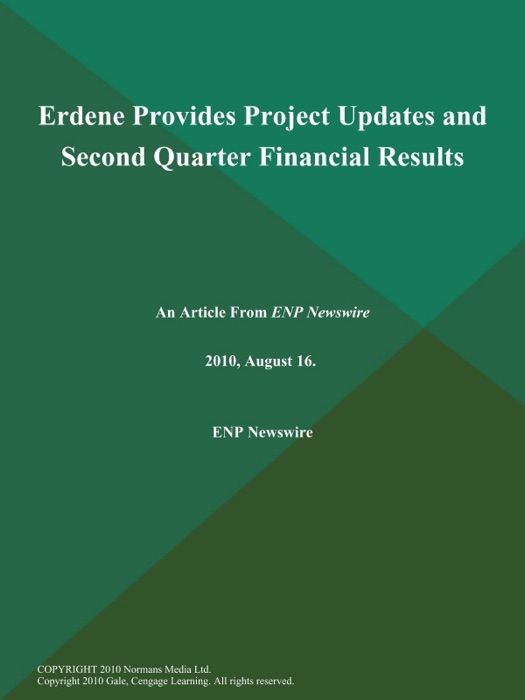 Erdene Provides Project Updates and Second Quarter Financial Results

An Article From ENP Newswire

2010, August 16.

ENP Newswire

COPYRIGHT 2010 Normans Media Ltd.
Copyright 2010 Gale, Cengage Learning. All rights reserved.